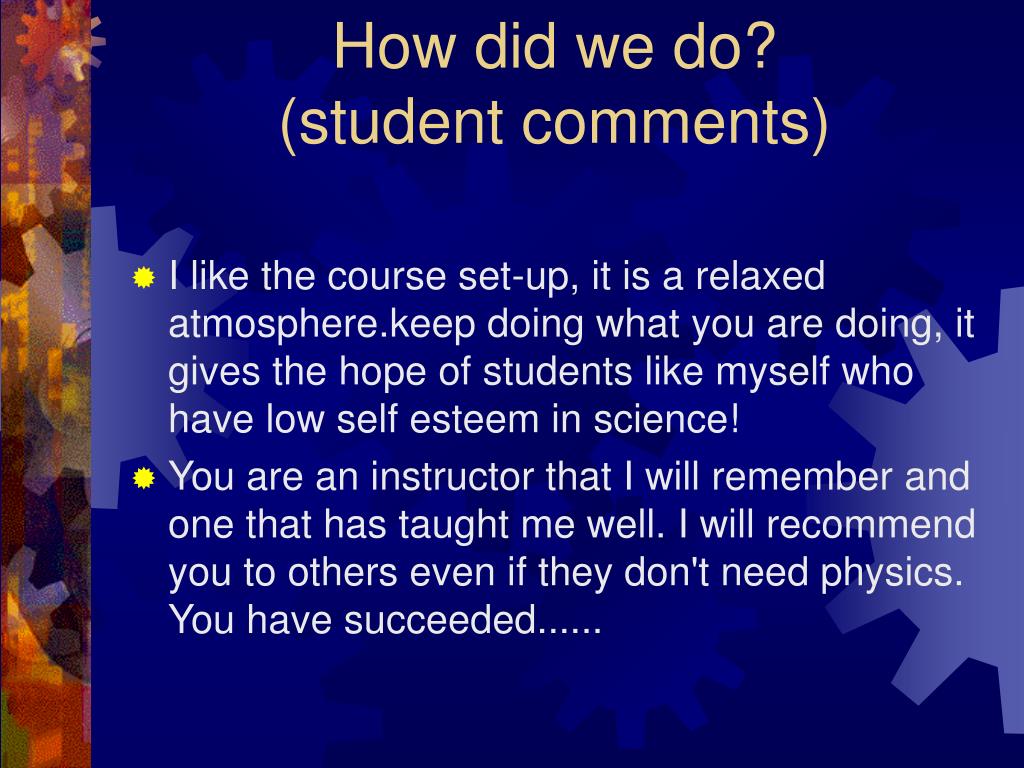 How did we do?
(student comments)

I like the course set-up, it is a relaxed atmosphere.keep doing what you are doing, it gives the hope of students like myself who have low self esteem in science!

You are an instructor that I will remember and one that has taught me well. I will recommend you to others even if they don't need physics. You have succeeded......